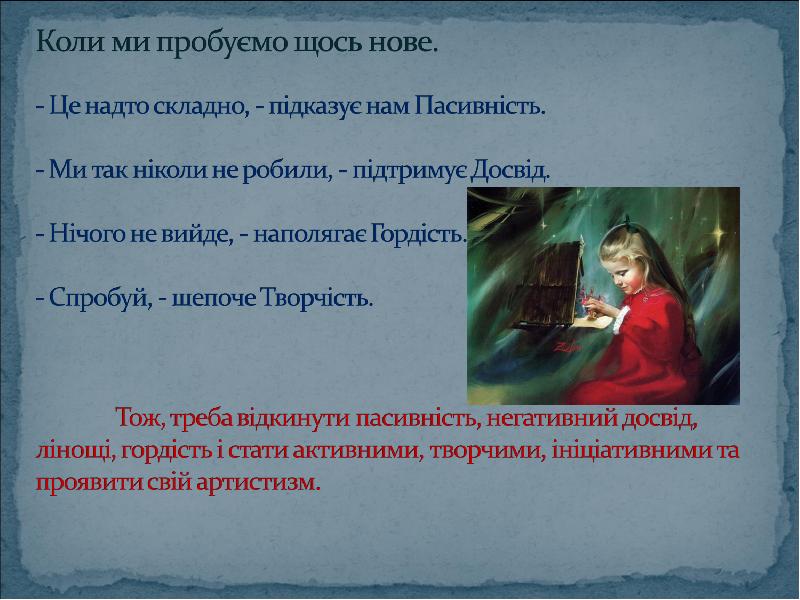 Коли ми пробуємо щось нове.

- Це надто складно, - підказує нам Пасивність.

- Ми так ніколи не робили, - підтримує Досвід.

- Нічого не вийде, - наполягає Гордість.

- Спробуй, - шепоче Творчість.

Тож, треба відкинути пасивність, негативний досвід, лінощі, гордість і стати активними, творчими, ініціативними та проявити свій артистизм.